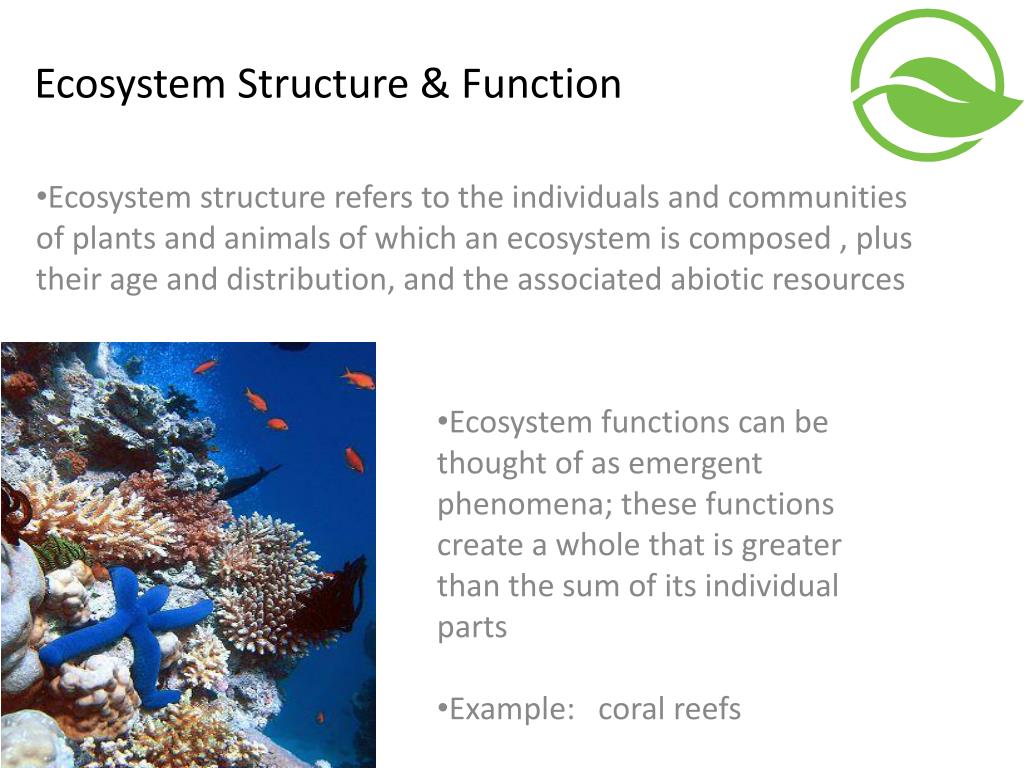 Ecosystem Structure & Function

•Ecosystem structure refers to the individuals and communities of plants and animals of which an ecosystem is composed , plus their age and distribution, and the associated abiotic resources

•Ecosystem functions can be thought of as emergent phenomena; these functions create a whole that is greater than the sum of its individual parts

•Example: coral reefs